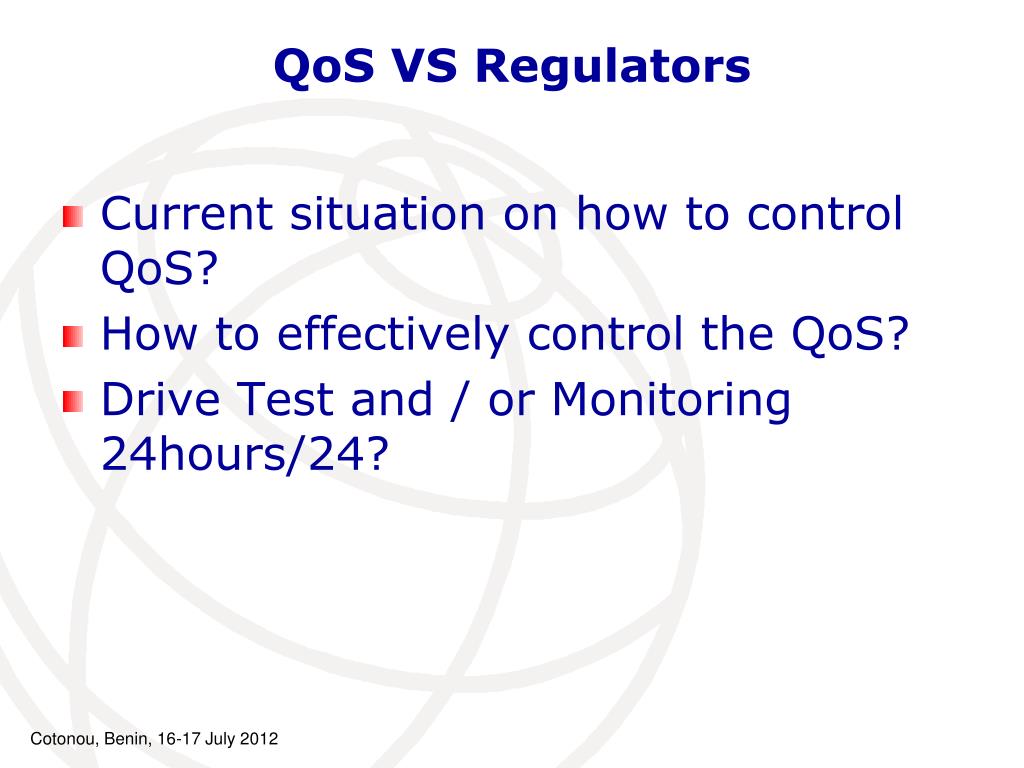 QoS VS Regulators

Current situation on how to control QoS?
How to effectively control the QoS?
Drive Test and / or Monitoring 24hours/24?

Cotonou, Benin, 16-17 July 2012